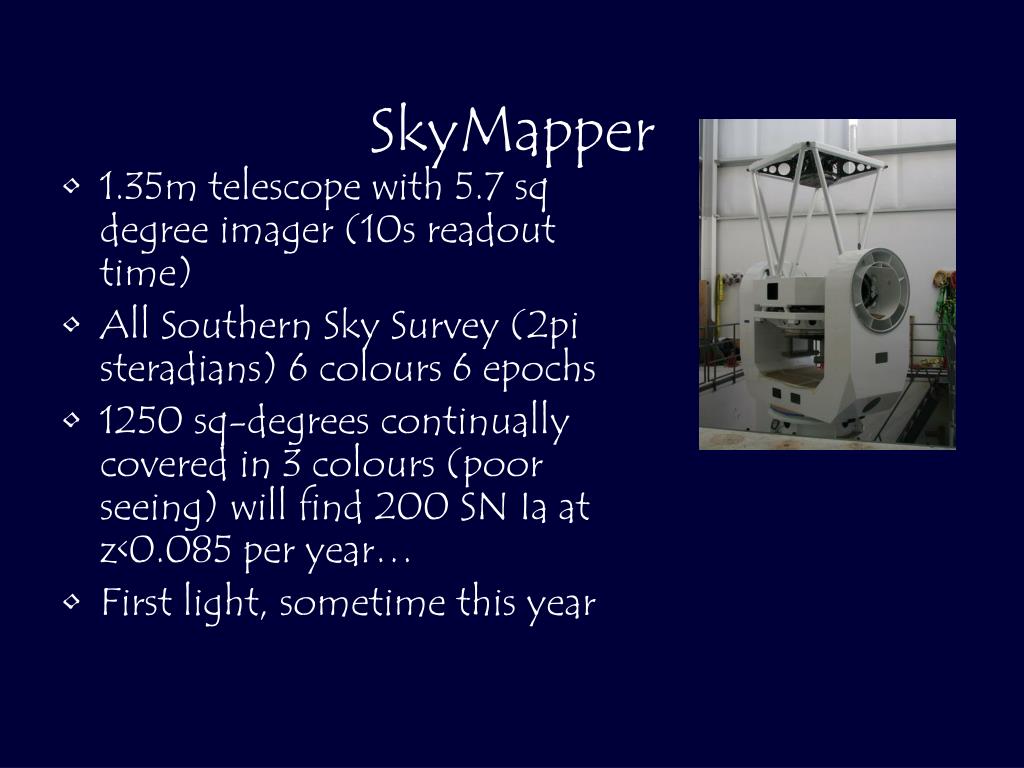 SkyMapper

• 1.35m telescope with 5.7 sq degree imager (10s readout time)
• All Southern Sky Survey (2pi steradians) 6 colours 6 epochs
• 1250 sq-degrees continually covered in 3 colours (poor seeing) will find 200 SN Ia at z<0.085 per year…
• First light, sometime this year